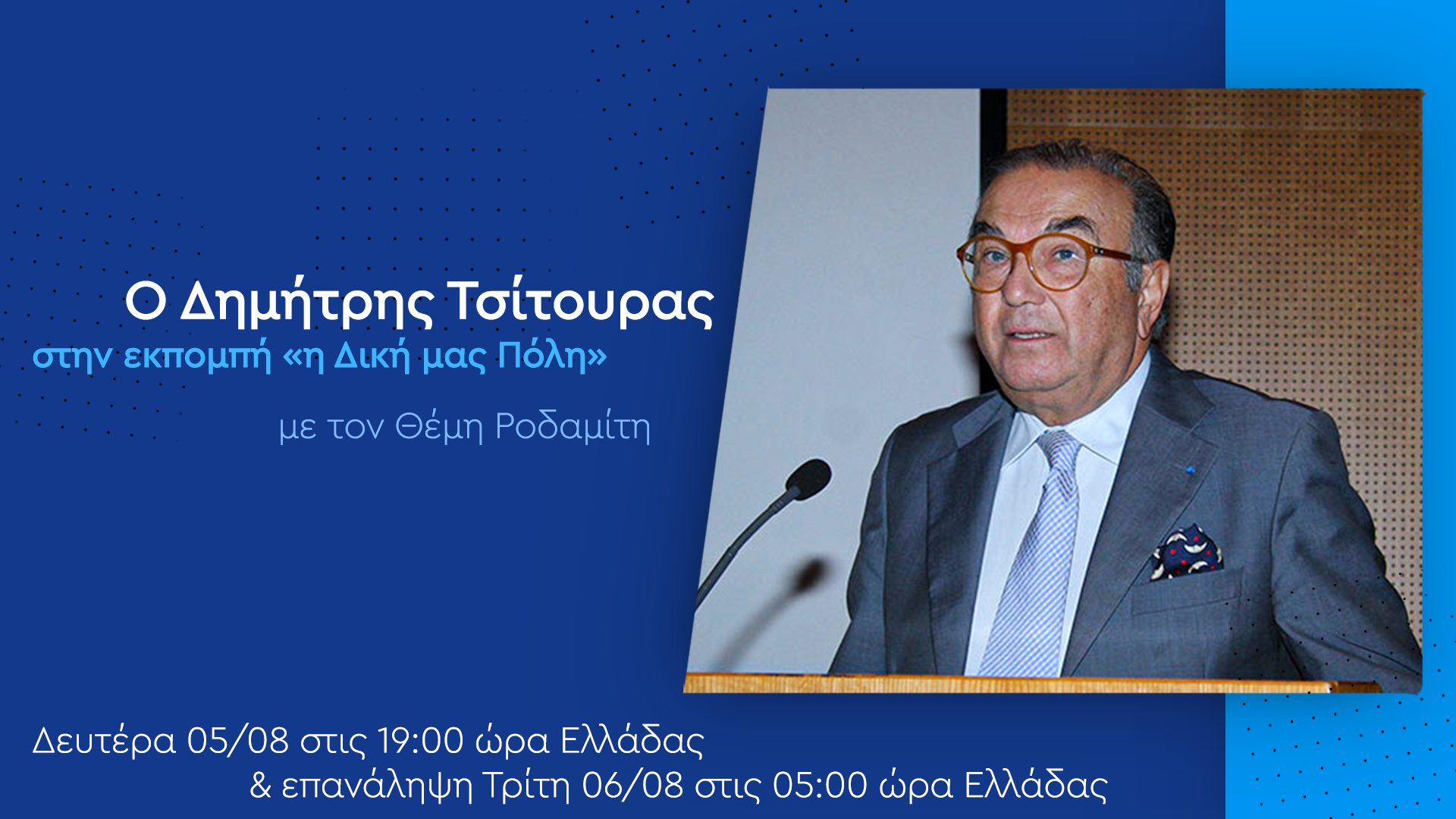 Ο Δημήτρης Τσίτουρας
στην εκπομπή «η Δική μας Πόλη»
με τον Θέμη Ροδαμίτη

Δευτέρα 05/08 στις 19:00 ώρα Ελλάδας
& επανάληψη Τρίτη 06/08 στις 05:00 ώρα Ελλάδας